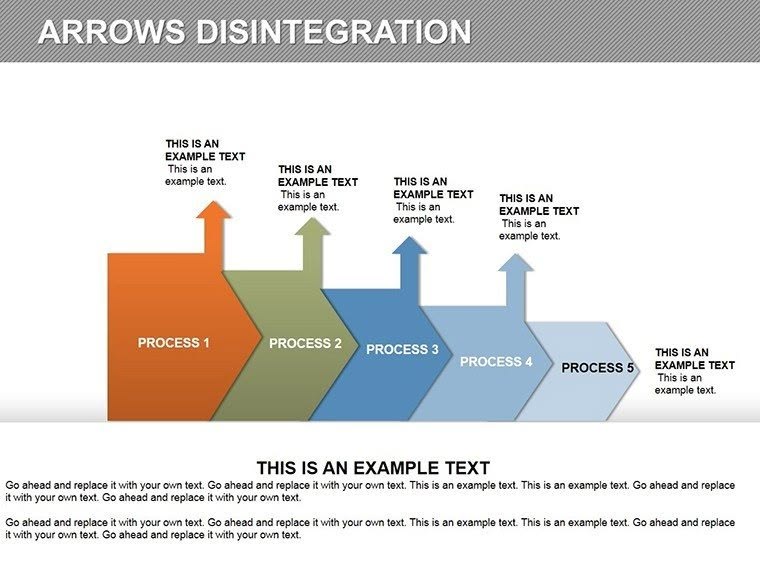 ARROWS DISINTEGRATION

THIS IS AN EXAMPLE TEXT
This is an example text.

THIS IS AN EXAMPLE TEXT
This is an example text.

THIS IS AN EXAMPLE TEXT
This is an example text.

THIS IS AN EXAMPLE TEXT
This is an example text.

PROCESS 1

PROCESS 2

PROCESS 3

PROCESS 4

PROCESS 5

THIS IS AN EXAMPLE TEXT
This is an example text.

THIS IS AN EXAMPLE TEXT

Go ahead and replace it with your own text. Go ahead and replace it with your own text. This is an example text. This is an example text. Go ahead and replace it with your own text. Go ahead and replace it with your own text.

Go ahead and replace it with your own text. Go ahead and replace it with your own text. This is an example text. This is an example text. Go ahead and replace it with your own text. Go ahead and replace it with your own text.